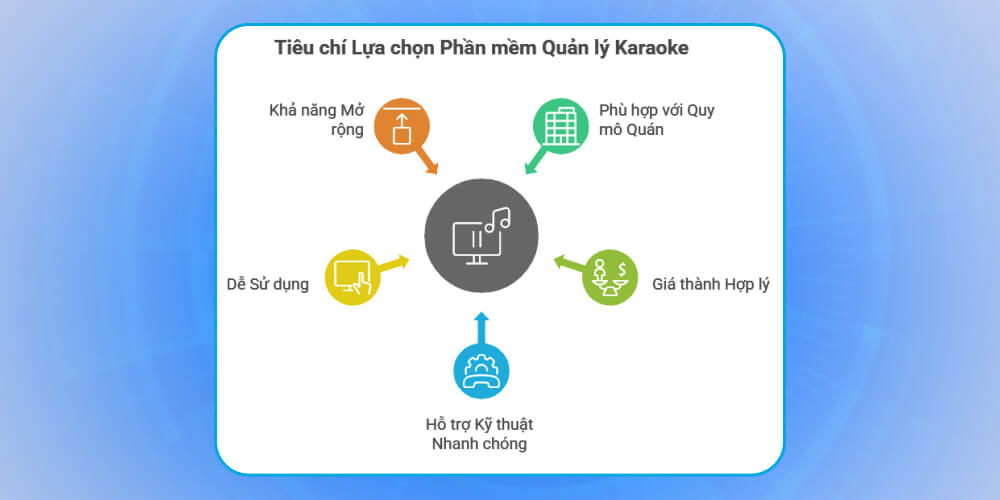 Tiêu chí Lựa chọn Phần mềm Quản lý Karaoke

Khả năng Mở rộng

Phù hợp với Quy mô Quán

Dễ Sử dụng

Giá thành Hợp lý

Hỗ trợ Kỹ thuật Nhanh chóng